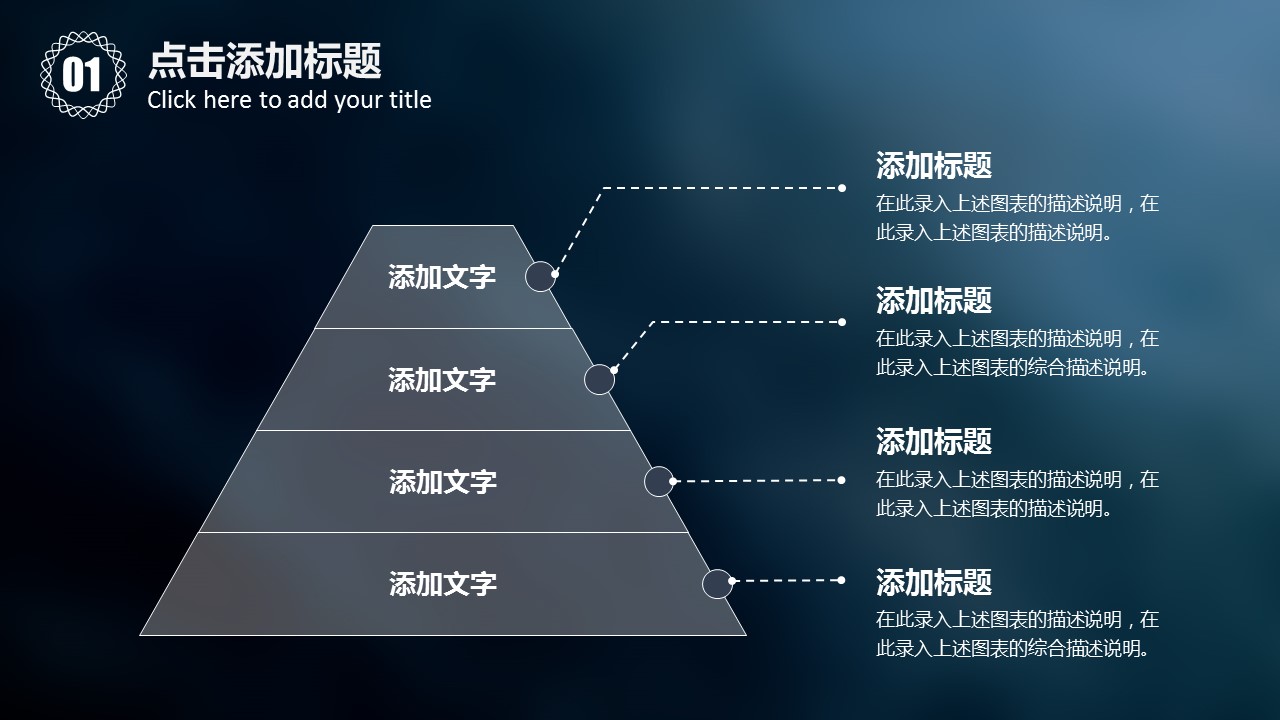 01
点击添加标题
Click here to add your title

添加文字
添加文字
添加文字
添加文字

添加标题
在此录入上述图表的描述说明，在此录入上述图表的描述说明。

添加标题
在此录入上述图表的描述说明，在此录入上述图表的综合描述说明。

添加标题
在此录入上述图表的描述说明，在此录入上述图表的描述说明。

添加标题
在此录入上述图表的描述说明，在此录入上述图表的综合描述说明。